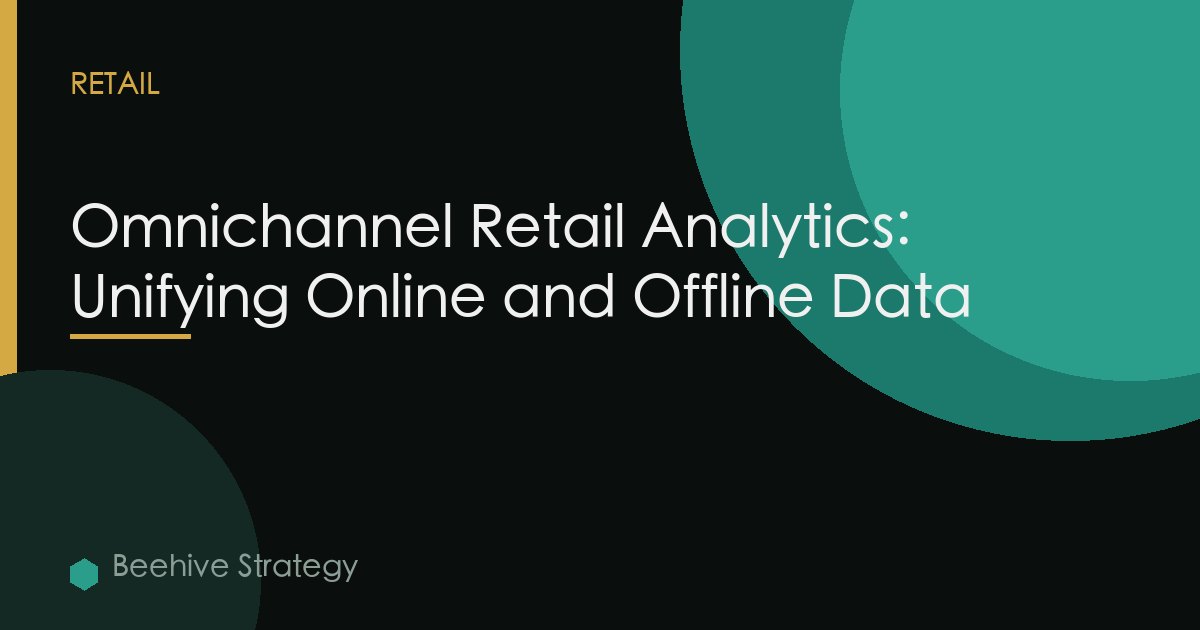 RETAIL

Omnichannel Retail Analytics: Unifying Online and Offline Data

Beehive Strategy